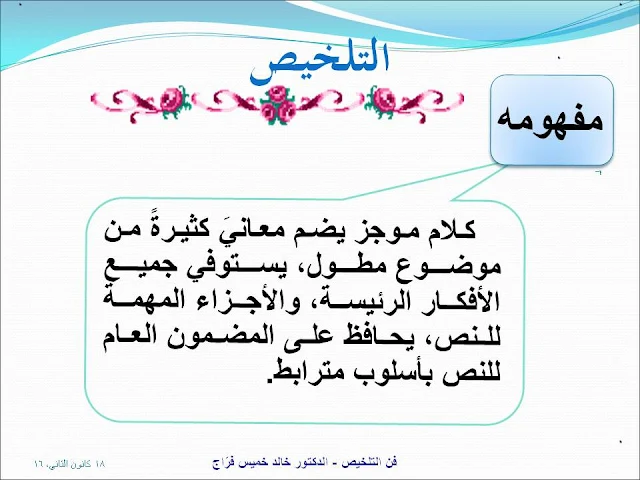 التلخيص

مفهومه

كلام موجز يضم معانيَ كثيرةً من موضوع مطول، يستوفي جميع الأفكار الرئيسة، والأجزاء المهمة للنص، يحافظ على المضمون العام للنص بأسلوب مترابط.

فن التلخيص - الدكتور خالد خميس فرّاج

١٨ كانون الثاني، ١٦